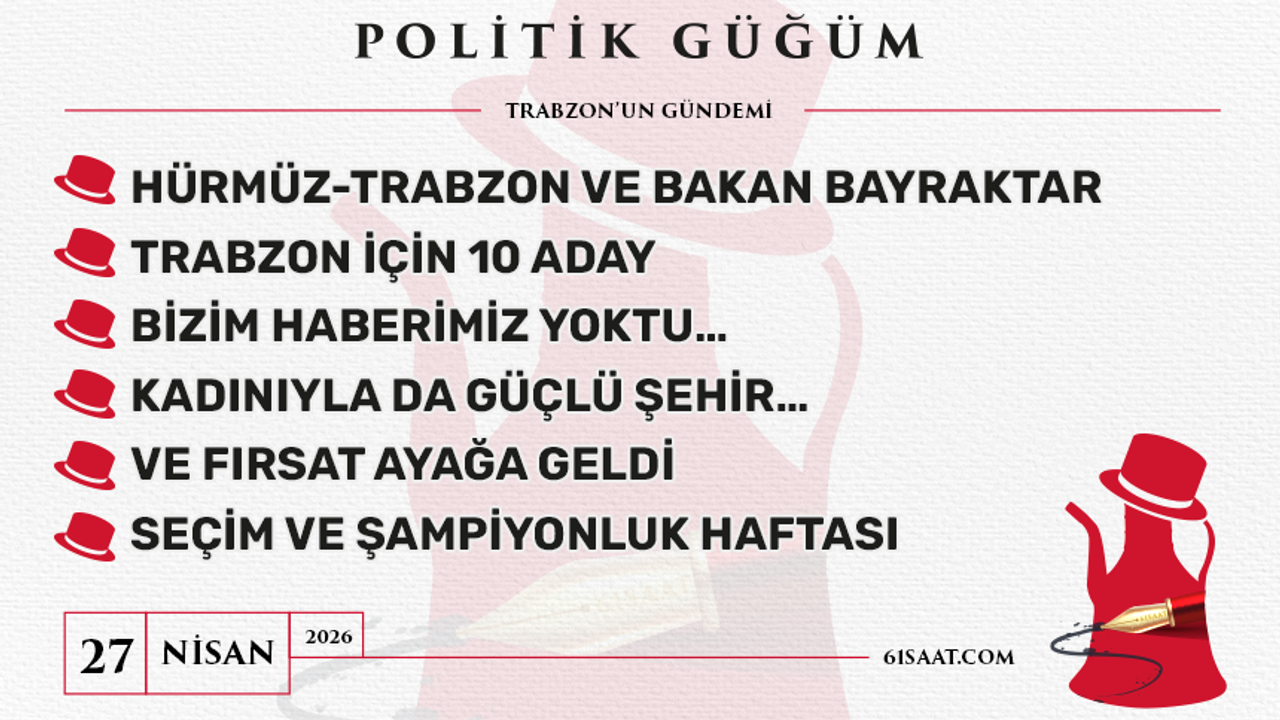 POLİTİK GÜĞÜM

TRABZON'UN GÜNDEMİ

HÜRMÜZ-TRABZON VE BAKAN BAYRAKTAR

TRABZON İÇİN 10 ADAY

BİZİM HABERİMİZ YOKTU...

KADINIYLA DA GÜÇLÜ ŞEHİR...

VE FIRSAT AYAĞA GELDİ

SEÇİM VE ŞAMPİYONLUK HAFTASI

27 NİSAN 2026

61SAAT.COM